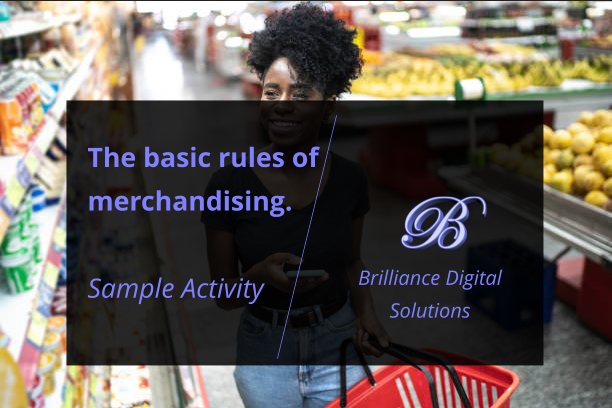 The basic rules of merchandising.

Sample Activity

B

Brilliance Digital Solutions